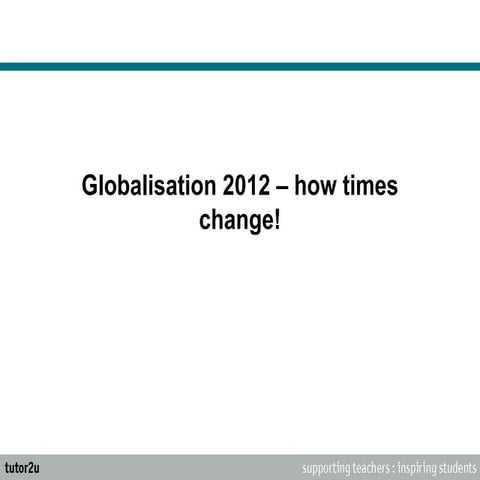 Globalisation 2012 – how times change!

tutor2u

supporting teachers : inspiring students